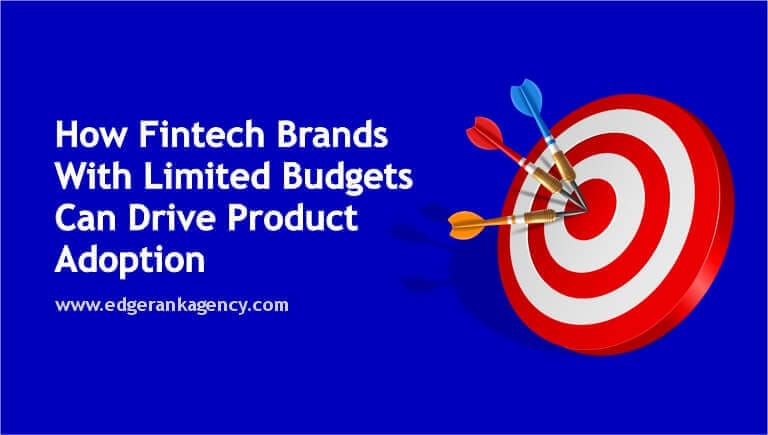 How Fintech Brands With Limited Budgets Can Drive Product Adoption

www.edgerankagency.com